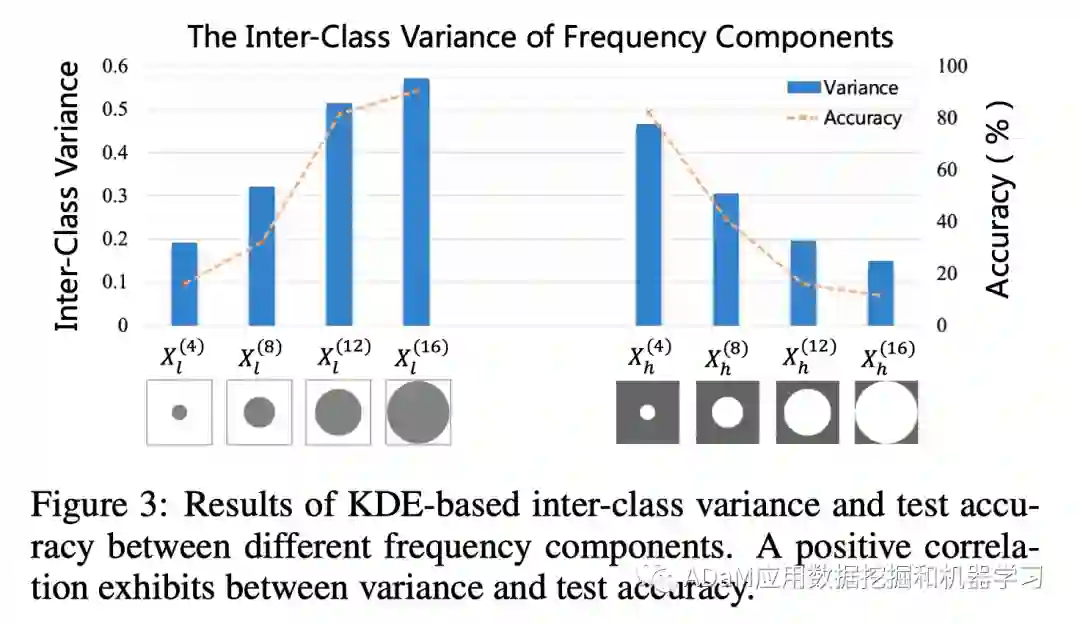 The Inter-Class Variance of Frequency Components

Inter-Class Variance

0.6
0.5
0.4
0.3
0.2
0.1
0

Variance
Accuracy

100
80
60
40
20
0

Accuracy ( % )

$X_l^{(4)}$ $X_l^{(8)}$ $X_l^{(12)}$ $X_l^{(16)}$ $X_h^{(4)}$ $X_h^{(8)}$ $X_h^{(12)}$ $X_h^{(16)}$

Figure 3: Results of KDE-based inter-class variance and test accuracy between different frequency components. A positive correlation exhibits between variance and test accuracy.

ADaM应用数据挖掘和机器学习